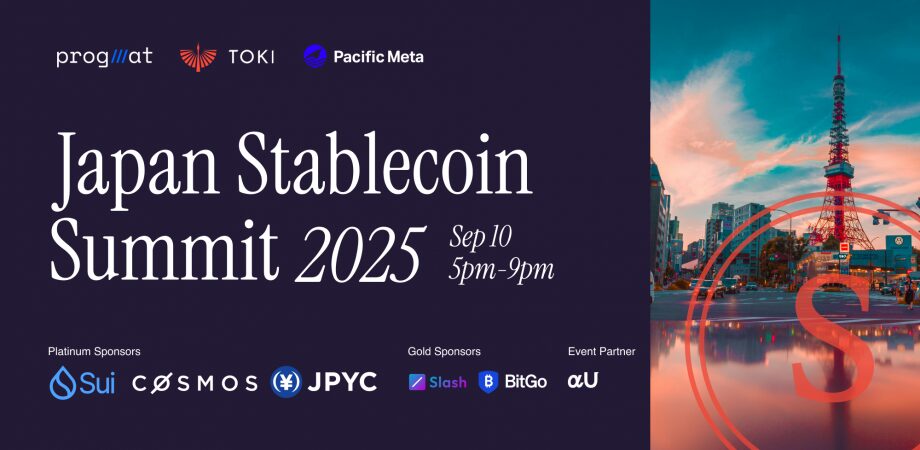 progmat TOKI Pacific Meta

Japan Stablecoin Summit 2025

Sep 10
5pm-9pm

Platinum Sponsors
Sui COSMOS JPYC

Gold Sponsors
Slash BitGo

Event Partner
αU

S